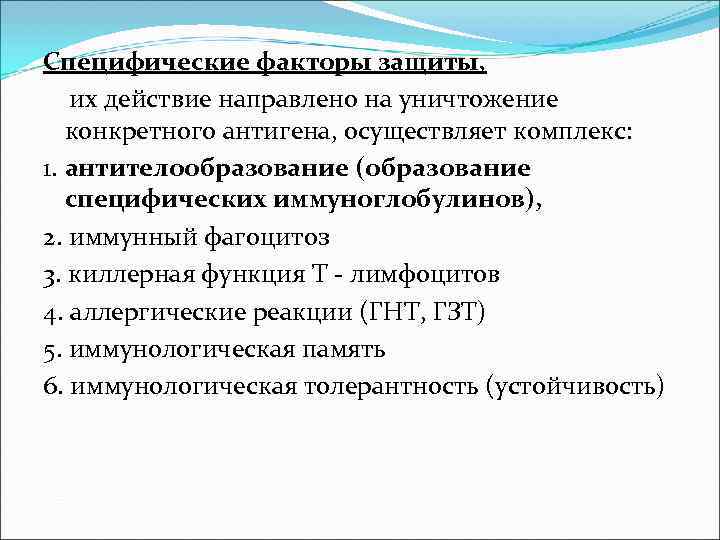 Специфические факторы защиты,

их действие направлено на уничтожение конкретного антигена, осуществляет комплекс:

1. антителообразование (образование специфических иммуноглобулинов),

2. иммунный фагоцитоз

3. киллерная функция Т - лимфоцитов

4. аллергические реакции (ГНТ, ГЗТ)

5. иммунологическая память

6. иммунологическая толерантность (устойчивость)